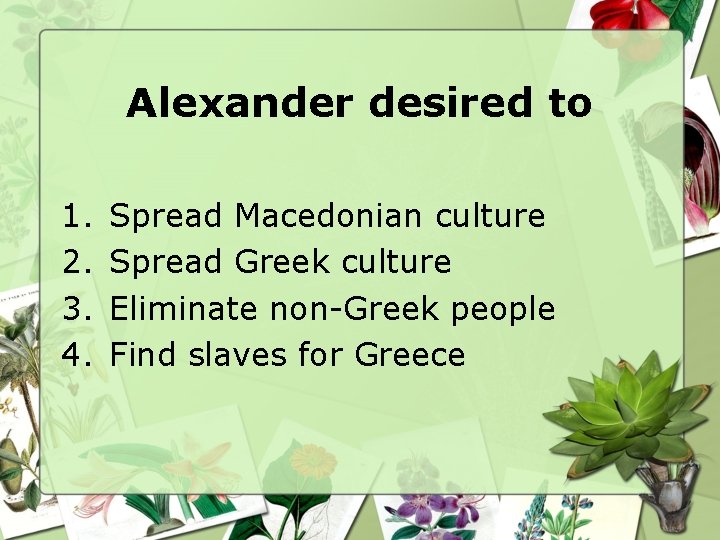 Alexander desired to

1. Spread Macedonian culture
2. Spread Greek culture
3. Eliminate non-Greek people
4. Find slaves for Greece